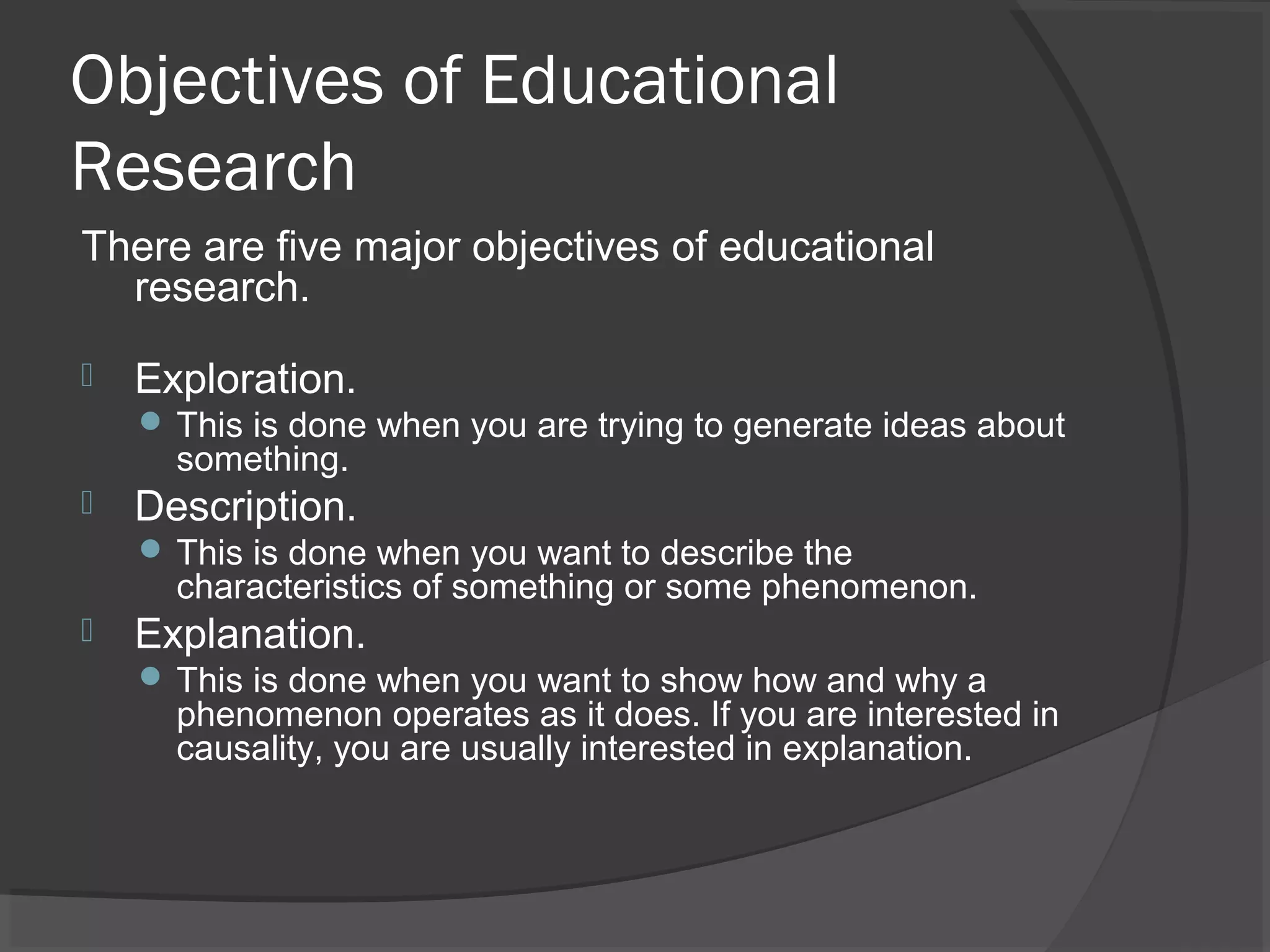 Objectives of Educational Research

There are five major objectives of educational research.

Exploration.

This is done when you are trying to generate ideas about something.

Description.

This is done when you want to describe the characteristics of something or some phenomenon.

Explanation.

This is done when you want to show how and why a phenomenon operates as it does. If you are interested in causality, you are usually interested in explanation.